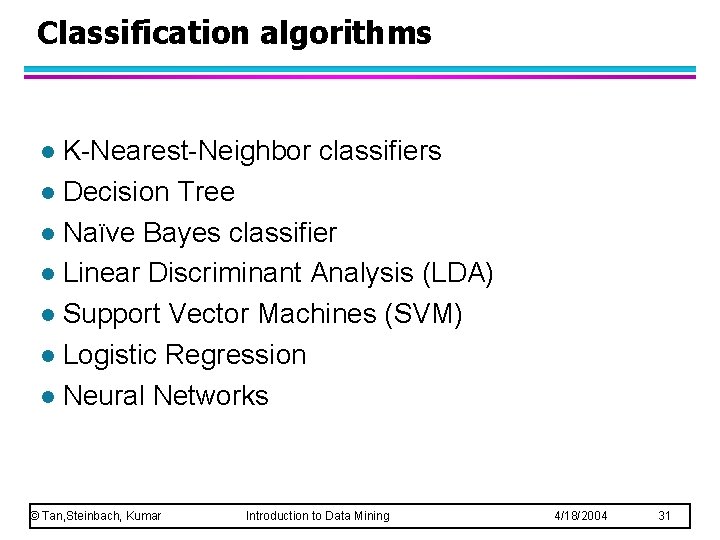 Classification algorithms

- K-Nearest-Neighbor classifiers
- Decision Tree
- Naïve Bayes classifier
- Linear Discriminant Analysis (LDA)
- Support Vector Machines (SVM)
- Logistic Regression
- Neural Networks

© Tan,Steinbach, Kumar Introduction to Data Mining 4/18/2004 31